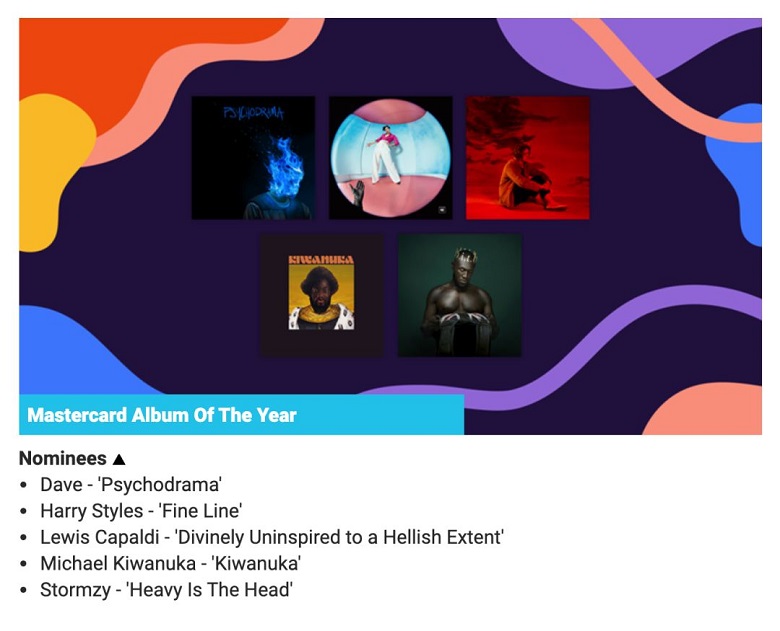 PSYCHODRAMA

KIWANUKA

Mastercard Album Of The Year

Nominees ▲

- Dave - 'Psychodrama'
- Harry Styles - 'Fine Line'
- Lewis Capaldi - 'Divinely Uninspired to a Hellish Extent'
- Michael Kiwanuka - 'Kiwanuka'
- Stormzy - 'Heavy Is The Head'